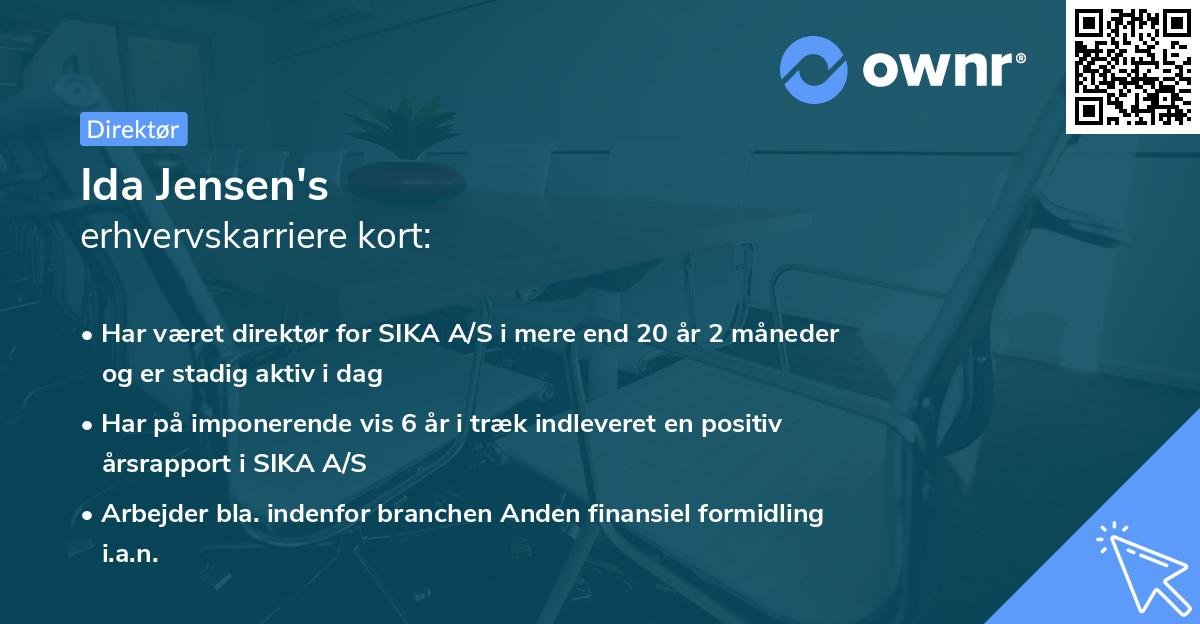 ownr®

Direktør

Ida Jensen's
erhvervskarriere kort:

• Har været direktør for SIKA A/S i mere end 20 år 2 måneder og er stadig aktiv i dag

• Har på imponerende vis 6 år i træk indleveret en positiv årsrapport i SIKA A/S

• Arbejder bla. indenfor branchen Anden finansiel formidling i.a.n.